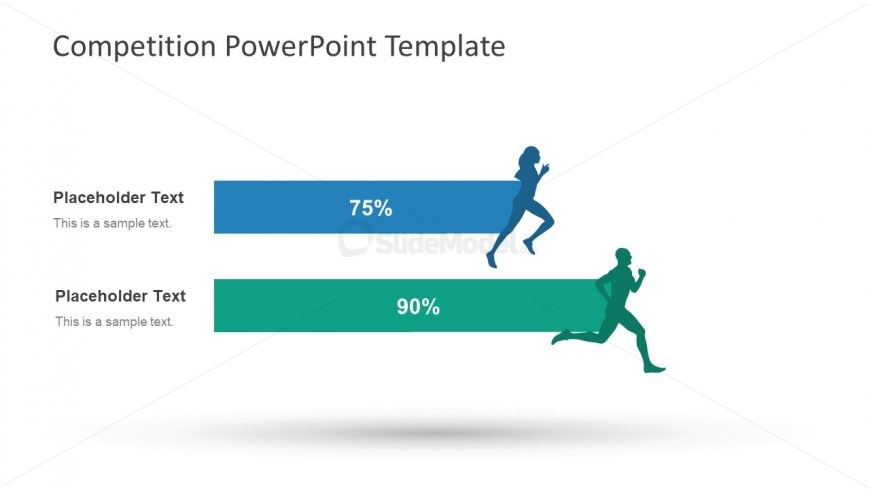 Competition PowerPoint Template

Placeholder Text
This is a sample text.

75%

SlideModel

Placeholder Text
This is a sample text.

90%